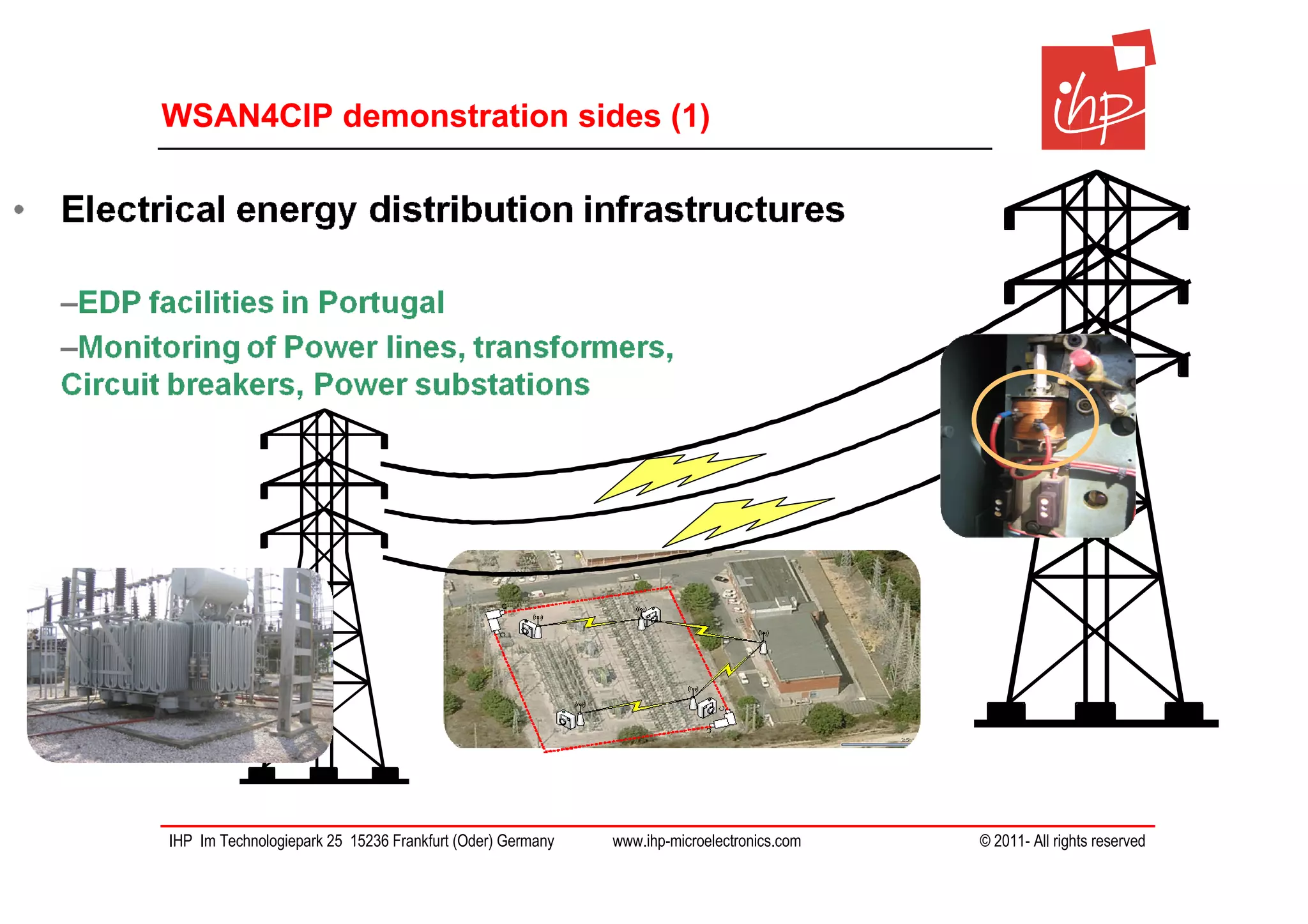 WSAN4CIP demonstration sides (1)

ihp

• Electrical energy distribution infrastructures

–EDP facilities in Portugal

–Monitoring of Power lines, transformers, Circuit breakers, Power substations

IHP Im Technologiepark 25 15236 Frankfurt (Oder) Germany www.ihp-microelectronics.com © 2011- All rights reserved